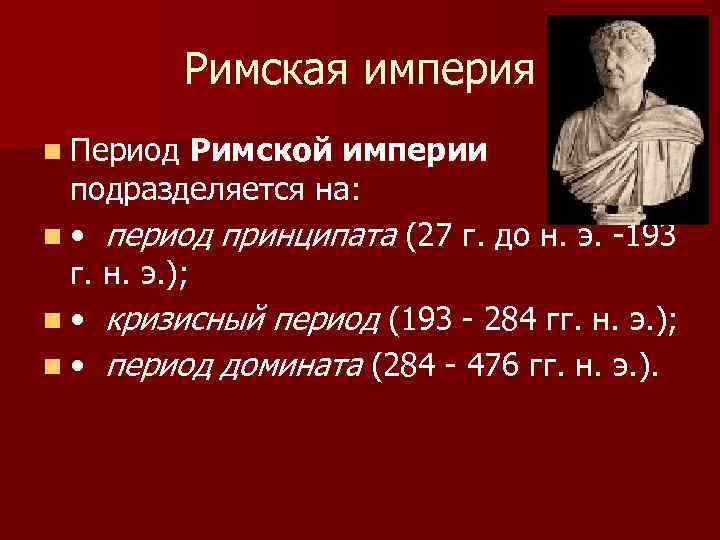 Римская империя

Период Римской империи подразделяется на:

• период принципата (27 г. до н. э. -193 г. н. э.);

• кризисный период (193 - 284 гг. н. э.);

• период домината (284 - 476 гг. н. э.).